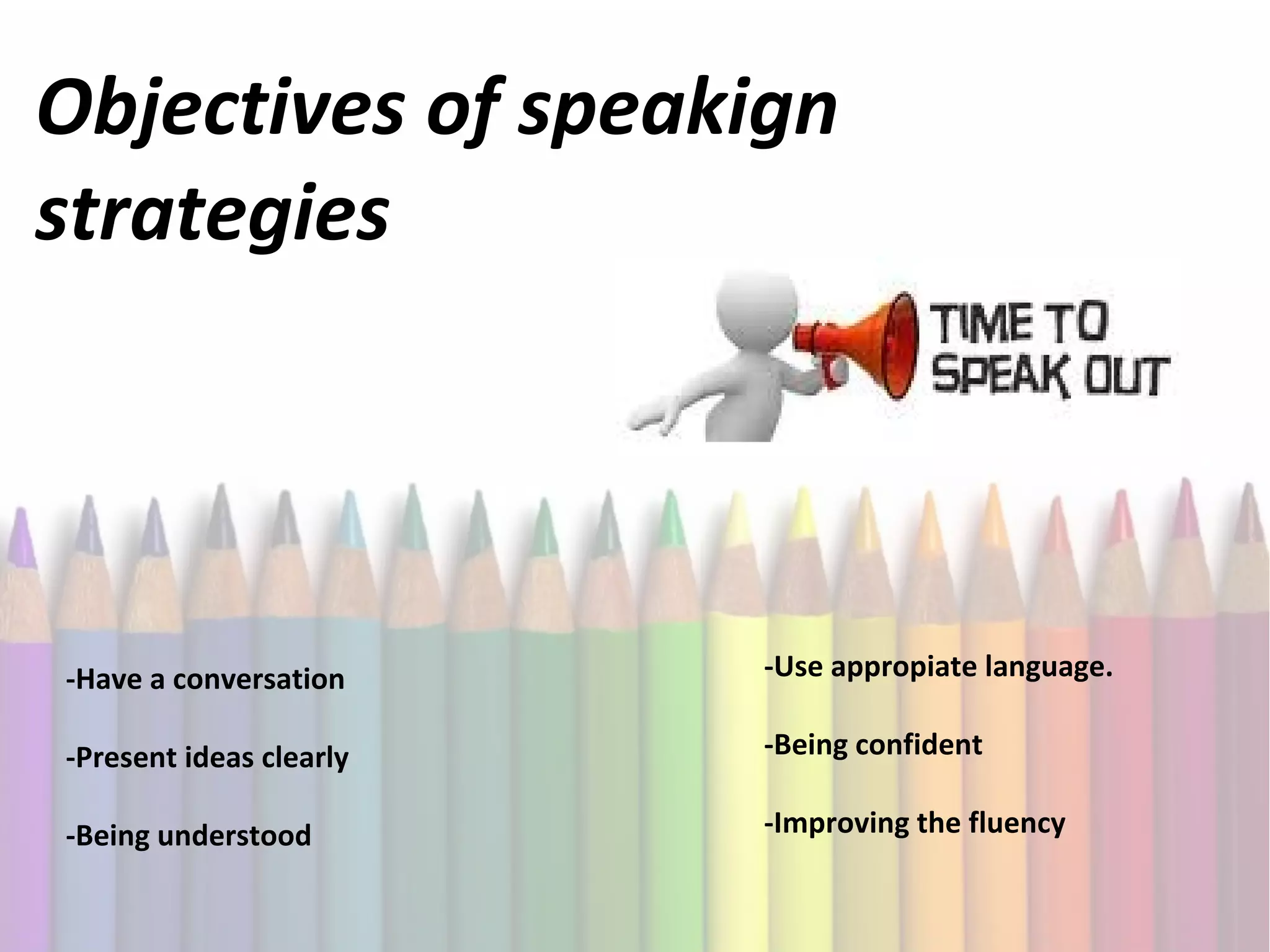 Objectives of speakign strategies

TIME TO SPEAK OUT

-Have a conversation

-Present ideas clearly

-Being understood

-Use appropiate language.

-Being confident

-Improving the fluency